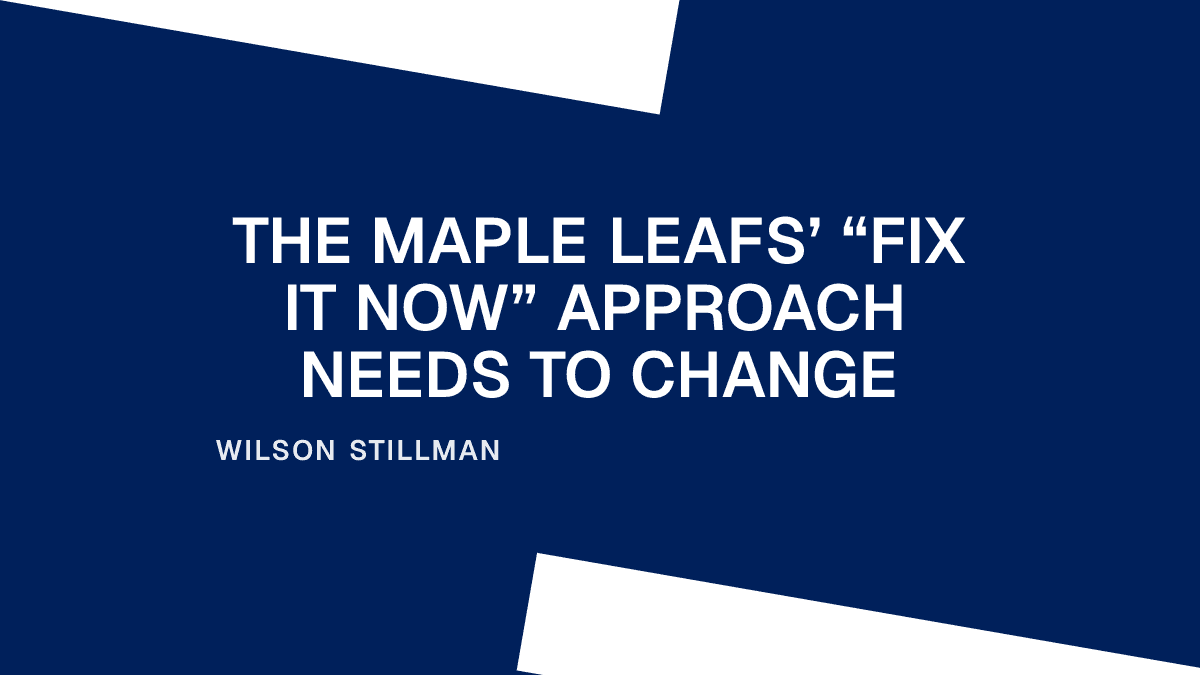 THE MAPLE LEAFS’ “FIX IT NOW” APPROACH NEEDS TO CHANGE

WILSON STILLMAN